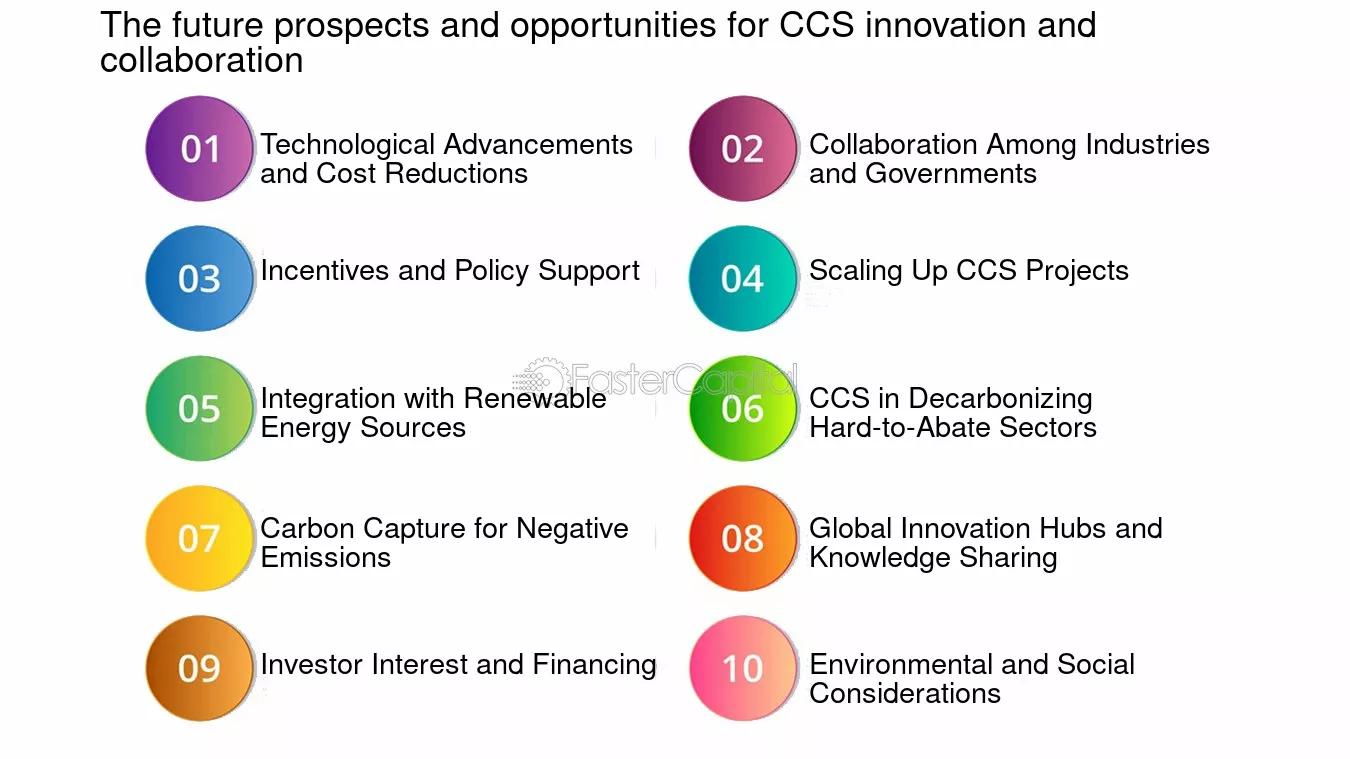 The future prospects and opportunities for CCS innovation and collaboration

01 Technological Advancements and Cost Reductions

02 Collaboration Among Industries and Governments

03 Incentives and Policy Support

04 Scaling Up CCS Projects

05 Integration with Renewable Energy Sources

06 CCS in Decarbonizing Hard-to-Abate Sectors

07 Carbon Capture for Negative Emissions

08 Global Innovation Hubs and Knowledge Sharing

09 Investor Interest and Financing

10 Environmental and Social Considerations

FasterCapital